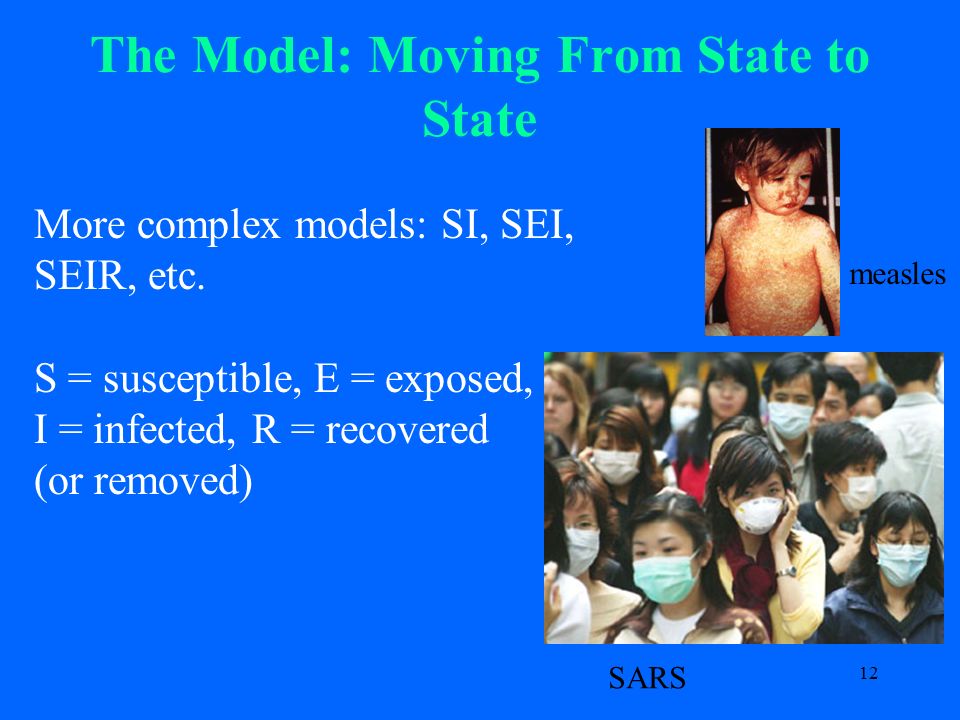 The Model: Moving From State to State

More complex models: SI, SEI, SEIR, etc.

S = susceptible, E = exposed, I = infected, R = recovered (or removed)

measles

SARS

12